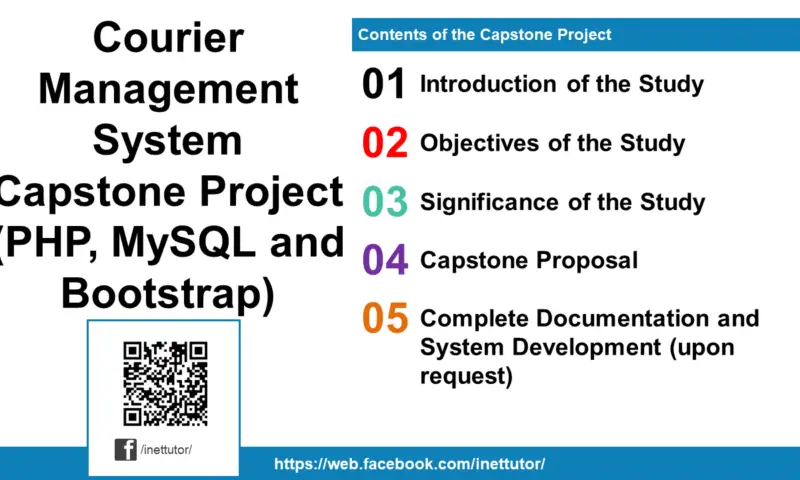 Courier Management System Capstone Project (PHP, MySQL and Bootstrap)

/inettutor/

Contents of the Capstone Project

01 Introduction of the Study

02 Objectives of the Study

03 Significance of the Study

04 Capstone Proposal

05 Complete Documentation and System Development (upon request)

https://web.facebook.com/inettutor/